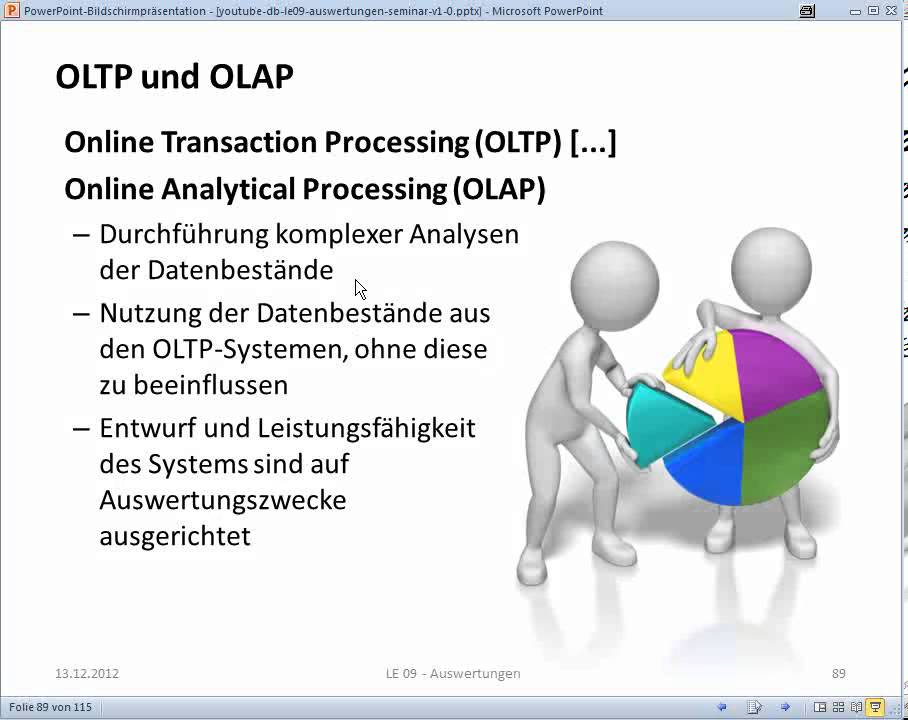 PowerPoint-Bildschirmpräsentation - [youtube-db-le09-auswertungen-seminar-v1-0.pptx] - Microsoft PowerPoint

OLTP und OLAP

Online Transaction Processing (OLTP) [...]

Online Analytical Processing (OLAP)

– Durchführung komplexer Analysen der Datenbestände

– Nutzung der Datenbestände aus den OLTP-Systemen, ohne diese zu beeinflussen

– Entwurf und Leistungsfähigkeit des Systems sind auf Auswertungszwecke ausgerichtet

13.12.2012

LE 09 - Auswertungen

89

Folie 89 von 115